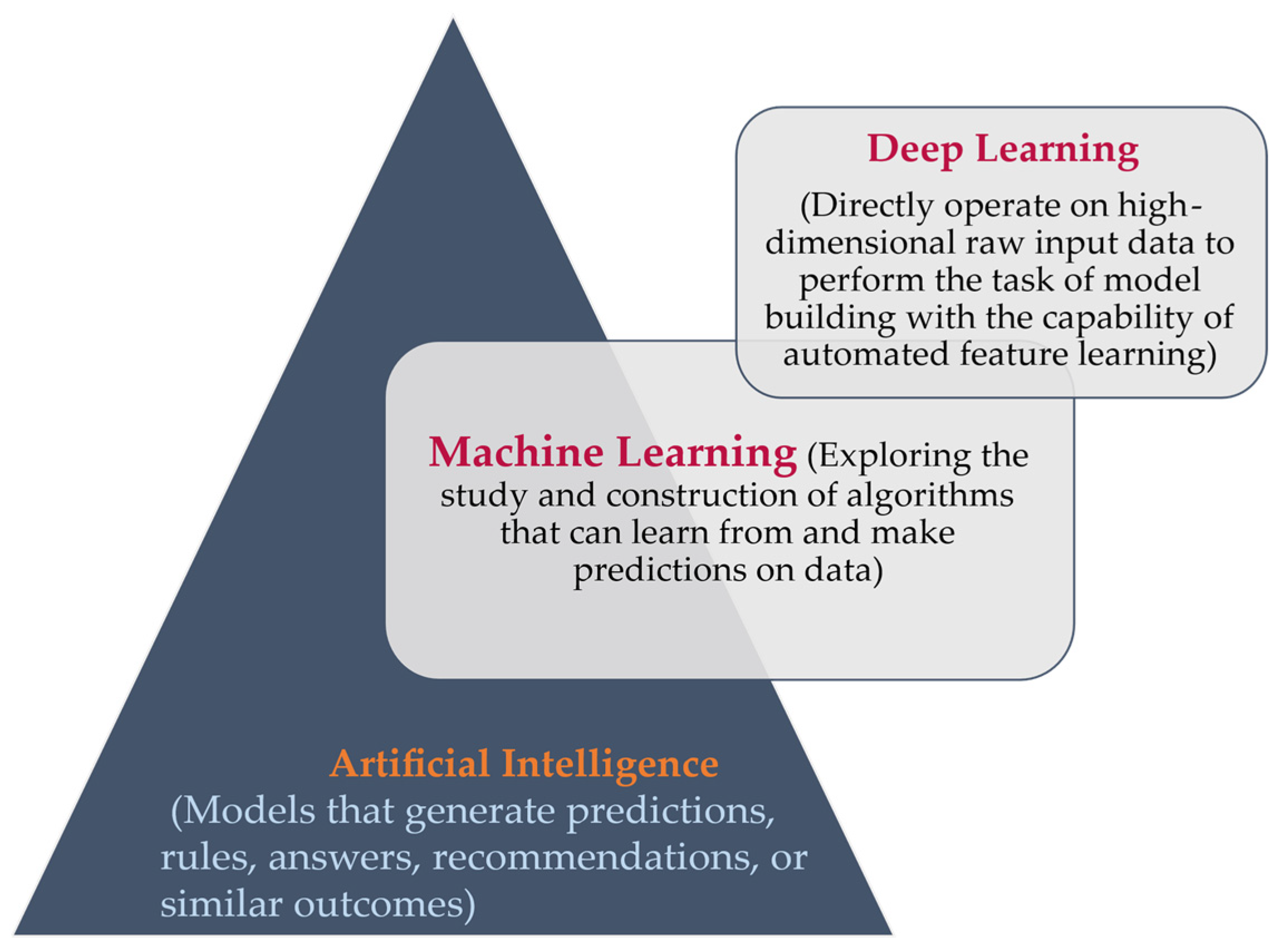 Deep Learning
(Directly operate on high-dimensional raw input data to perform the task of model building with the capability of automated feature learning)

Machine Learning (Exploring the study and construction of algorithms that can learn from and make predictions on data)

Artificial Intelligence
(Models that generate predictions, rules, answers, recommendations, or similar outcomes)